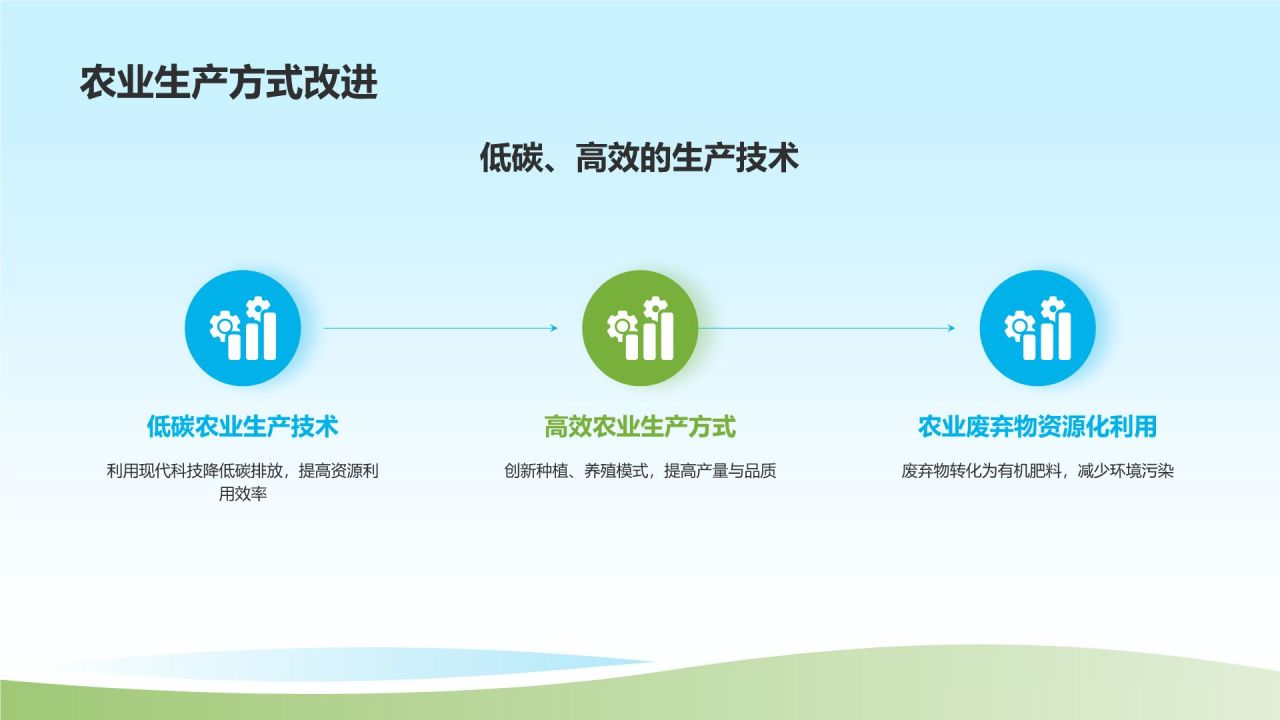 农业生产方式改进

低碳、高效的生产技术

低碳农业生产技术

利用现代科技降低碳排放，提高资源利用效率

高效农业生产方式

创新种植、养殖模式，提高产量与品质

农业废弃物资源化利用

废弃物转化为有机肥料，减少环境污染